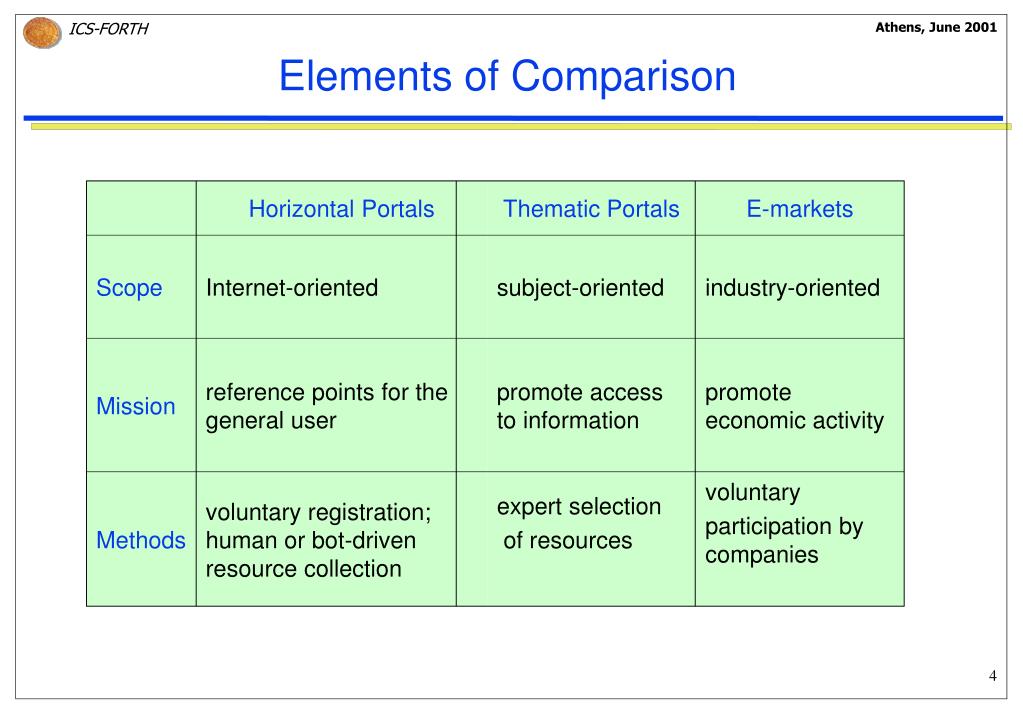 ICS-FORTH

Athens, June 2001

Elements of Comparison

| | Horizontal Portals | Thematic Portals | E-markets |
|---|---|---|---|
| Scope | Internet-oriented | subject-oriented | industry-oriented |
| Mission | reference points for the general user | promote access to information | promote economic activity |
| Methods | voluntary registration; human or bot-driven resource collection | expert selection of resources | voluntary participation by companies |

4